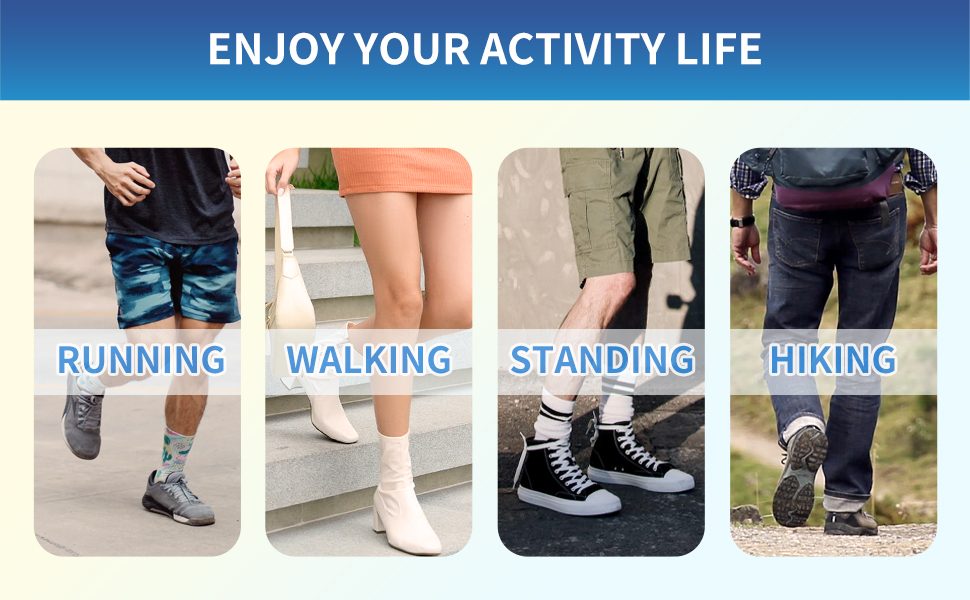 ENJOY YOUR ACTIVITY LIFE

RUNNING

WALKING

STANDING

HIKING